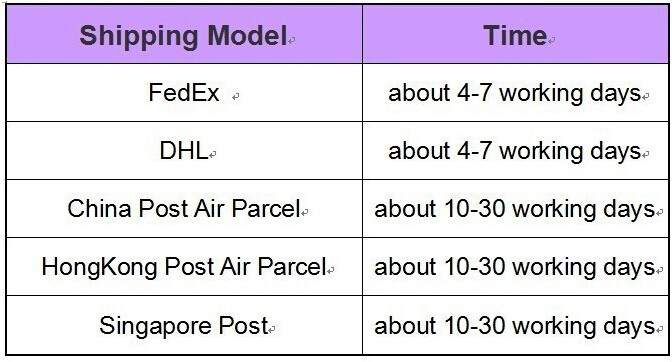 | Shipping Model | Time |
|---|---|
| FedEx | about 4-7 working days |
| DHL | about 4-7 working days |
| China Post Air Parcel | about 10-30 working days |
| HongKong Post Air Parcel | about 10-30 working days |
| Singapore Post | about 10-30 working days |